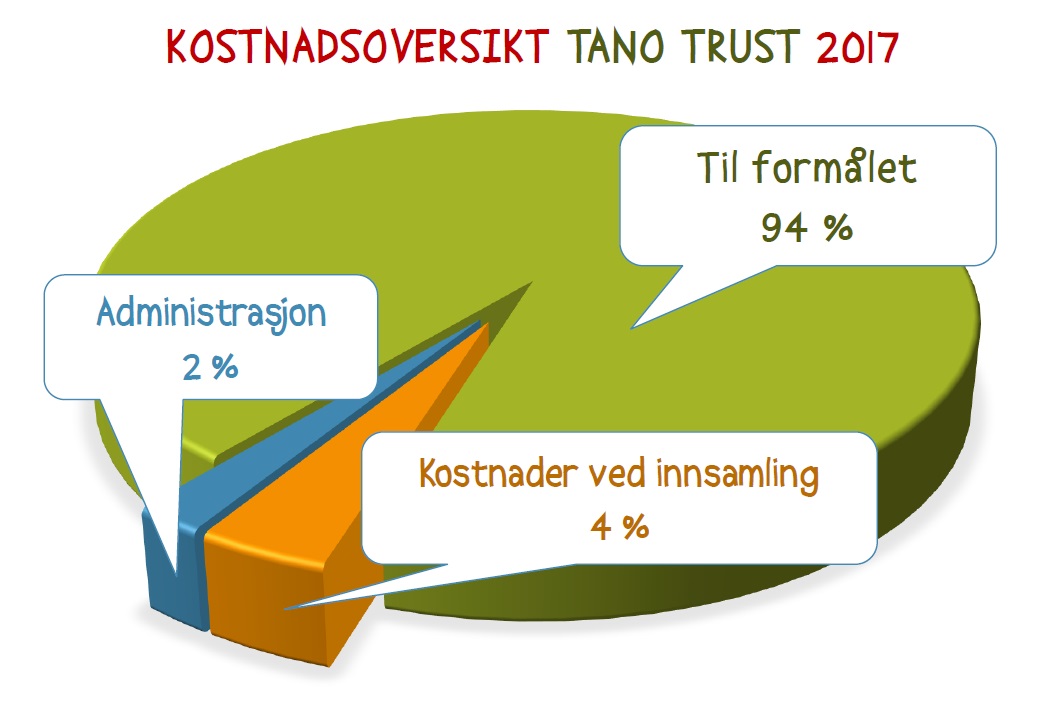 KOSTNADSOVERSIKT TANO TRUST 2017

Til formålet
94 %

Administrasjon
2 %

Kostnader ved innsamling
4 %